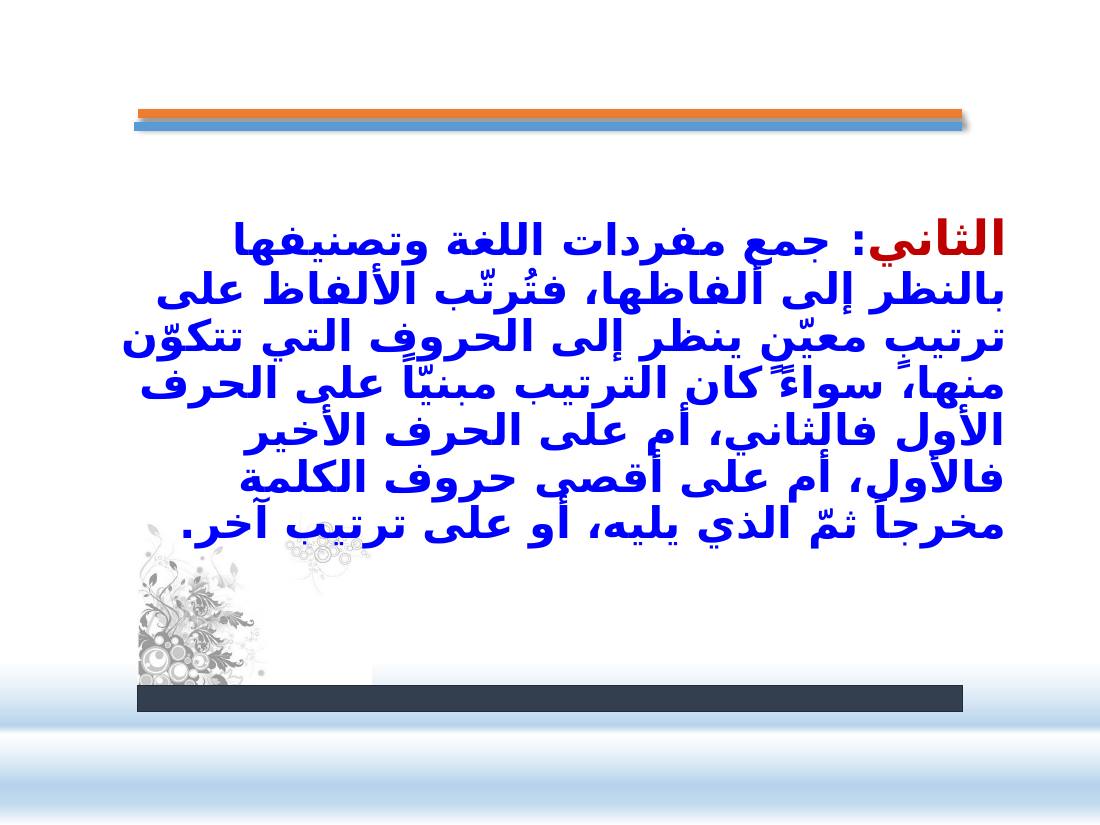 الثاني: جمع مفردات اللغة وتصنيفها بالنظر إلى ألفاظها، فتُرتّب الألفاظ على ترتيبٍ معيّنٍ ينظر إلى الحروف التي تتكوّن منها، سواءً كان الترتيب مبنيّاً على الحرف الأول فالثاني، أم على الحرف الأخير فالأول، أم على أقصى حروف الكلمة مخرجاً ثمّ الذي يليه، أو على ترتيب آخر.